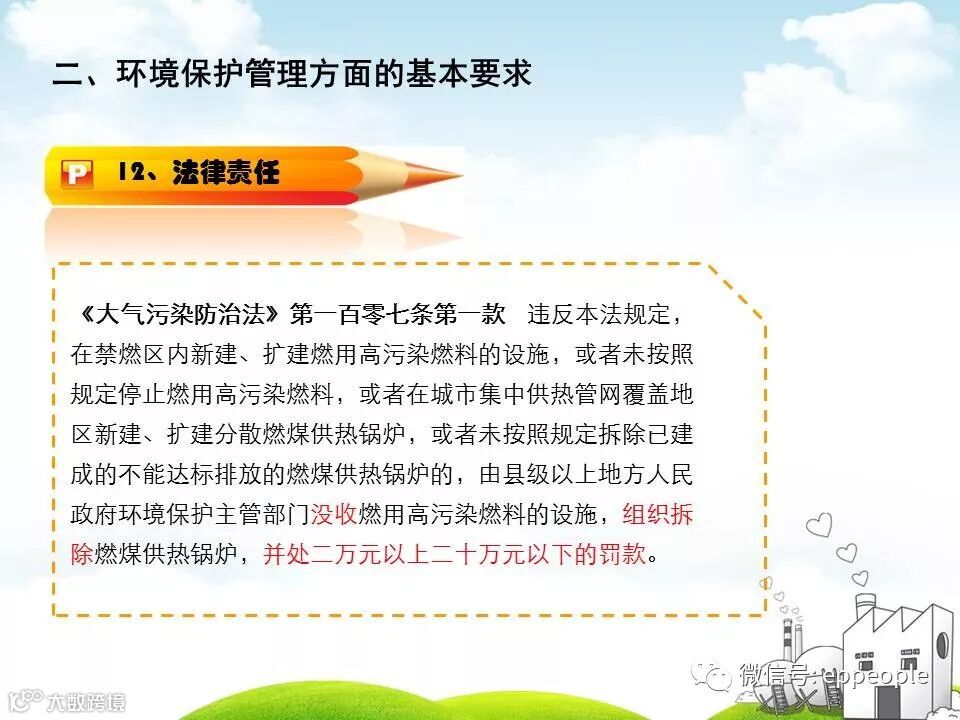 二、环境保护管理方面的基本要求

P 12、法律责任

《大气污染防治法》第一百零七条第一款 违反本法规定，在禁燃区内新建、扩建燃用高污染燃料的设施，或者未按照规定停止燃用高污染燃料，或者在城市集中供热管网覆盖地区新建、扩建分散燃煤供热锅炉，或者未按照规定拆除已建成的不能达标排放的燃煤供热锅炉的，由县级以上地方人民政府环境保护主管部门没收燃用高污染燃料的设施，组织拆除燃煤供热锅炉，并处二万元以上二十万元以下的罚款。

微信号: eppeople

大数跨境